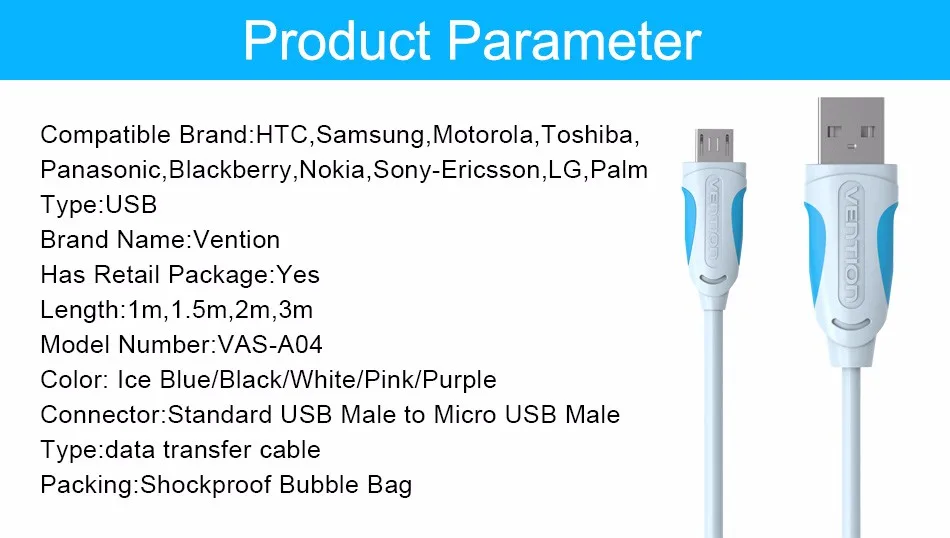 Product Parameter

Compatible Brand:HTC,Samsung,Motorola,Toshiba,
Panasonic,Blackberry,Nokia,Sony-Ericsson,LG,Palm
Type:USB
Brand Name:Vention
Has Retail Package:Yes
Length:1m,1.5m,2m,3m
Model Number:VAS-A04
Color: Ice Blue/Black/White/Pink/Purple
Connector:Standard USB Male to Micro USB Male
Type:data transfer cable
Packing:Shockproof Bubble Bag

VENTION
VENTION